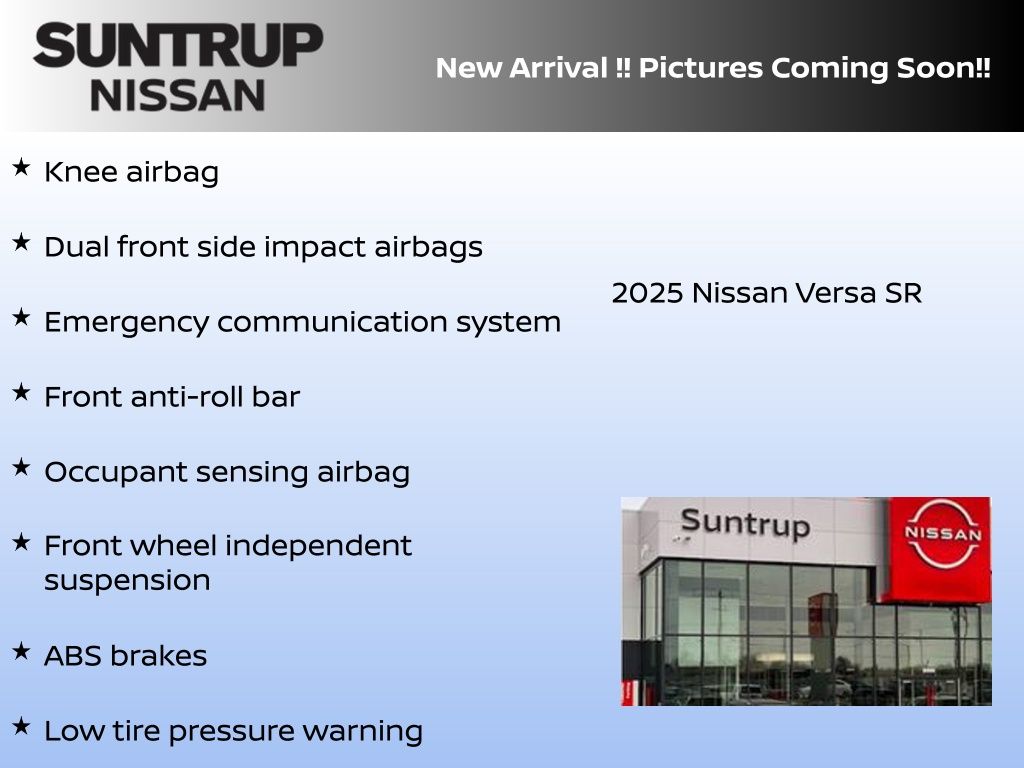 SUNTRUP
NISSAN

New Arrival !! Pictures Coming Soon!!

★ Knee airbag

★ Dual front side impact airbags

★ Emergency communication system

★ Front anti-roll bar

★ Occupant sensing airbag

★ Front wheel independent suspension

★ ABS brakes

★ Low tire pressure warning

2025 Nissan Versa SR

Suntrup

NISSAN